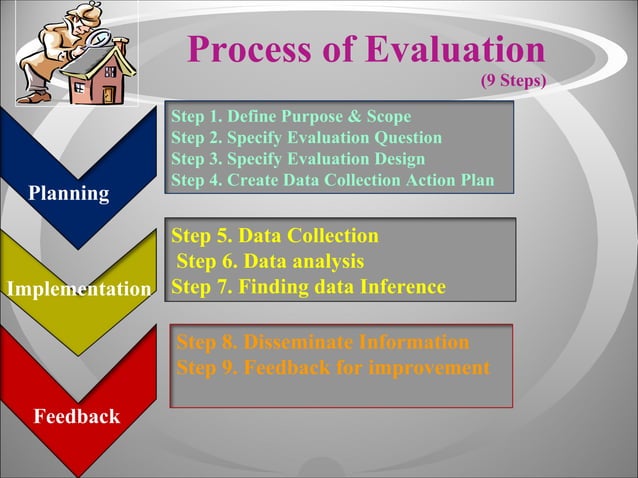 Process of Evaluation
(9 Steps)

Planning

Step 1. Define Purpose & Scope
Step 2. Specify Evaluation Question
Step 3. Specify Evaluation Design
Step 4. Create Data Collection Action Plan

Implementation

Step 5. Data Collection
Step 6. Data analysis
Step 7. Finding data Inference

Feedback

Step 8. Disseminate Information
Step 9. Feedback for improvement